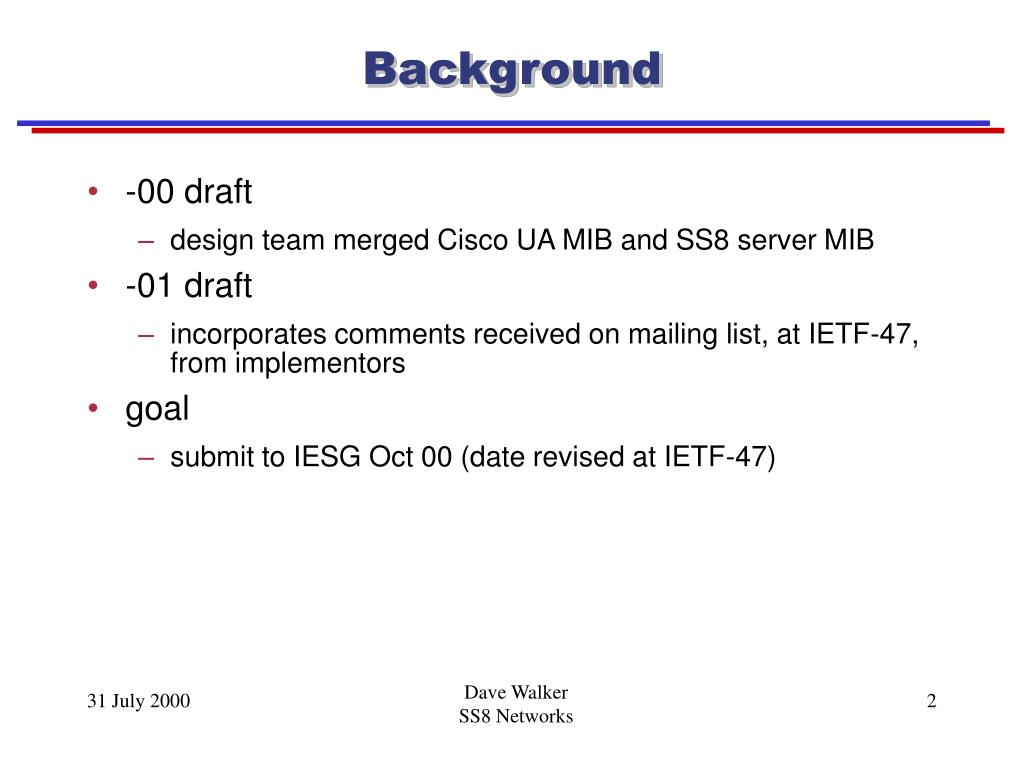 Background

• -00 draft
– design team merged Cisco UA MIB and SS8 server MIB
• -01 draft
– incorporates comments received on mailing list, at IETF-47, from implementors
• goal
– submit to IESG Oct 00 (date revised at IETF-47)

31 July 2000

Dave Walker
SS8 Networks

2